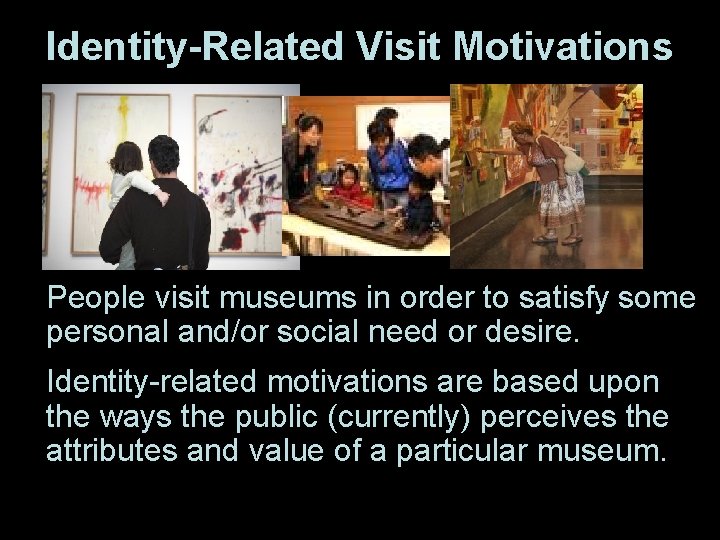 Identity-Related Visit Motivations

People visit museums in order to satisfy some personal and/or social need or desire.

Identity-related motivations are based upon the ways the public (currently) perceives the attributes and value of a particular museum.